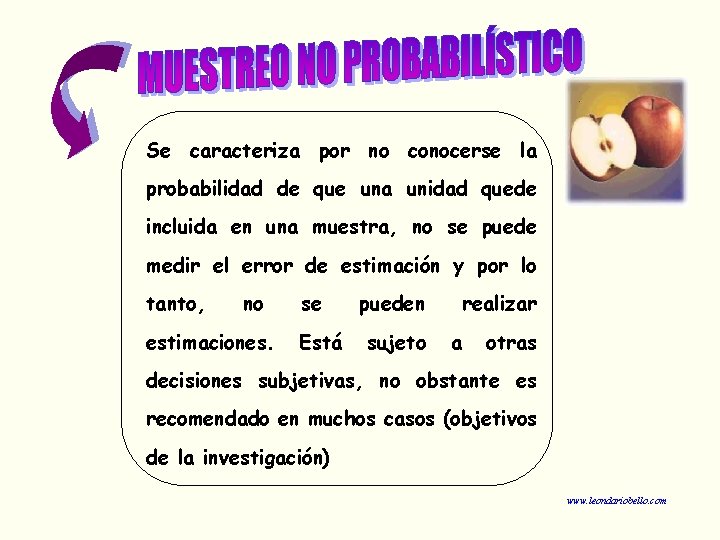 MUESTREO NO PROBABILÍSTICO

Se caracteriza por no conocerse la probabilidad de que una unidad quede incluida en una muestra, no se puede medir el error de estimación y por lo tanto, no se pueden realizar estimaciones. Está sujeto a otras decisiones subjetivas, no obstante es recomendado en muchos casos (objetivos de la investigación)

www.leondariobello.com